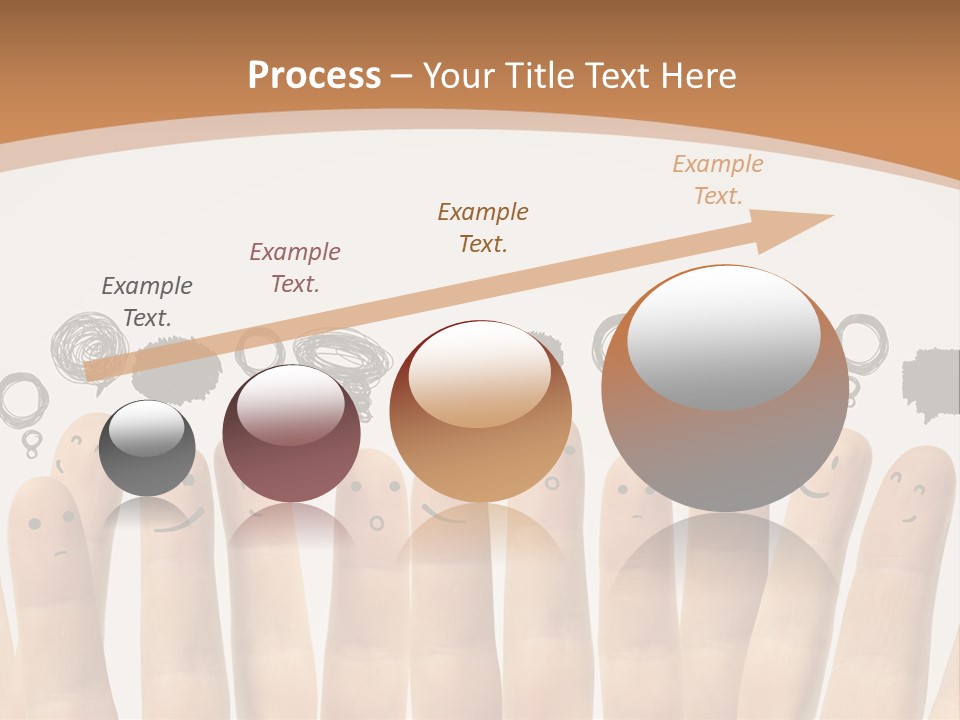 Process – Your Title Text Here

Example Text.

Example Text.

Example Text.

Example Text.